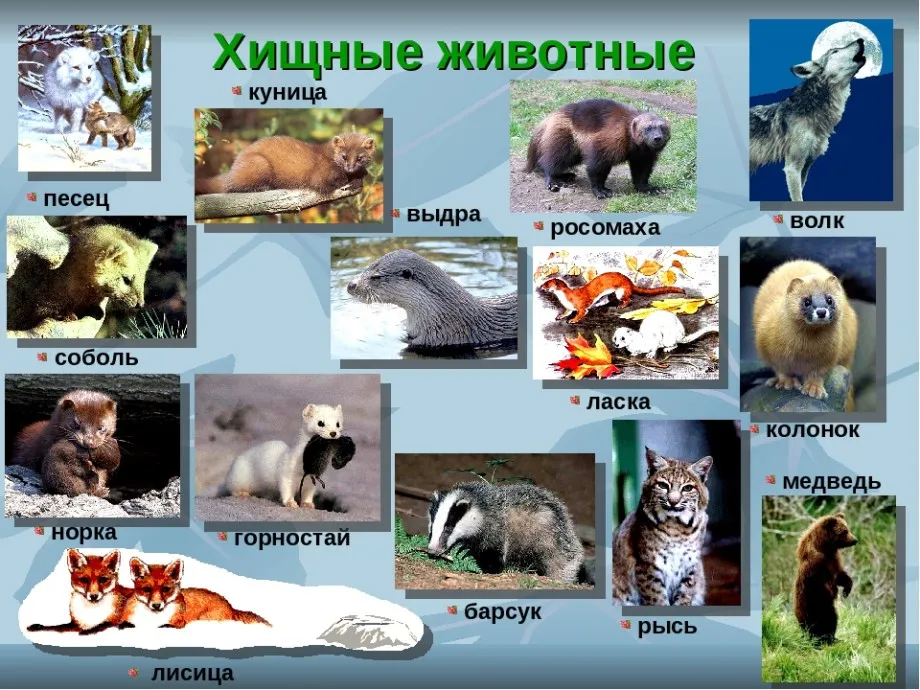 Хищные животные

куница

песец

выдра

росомаха

волк

соболь

ласка

колонок

норка

горностай

медведь

барсук

рысь

лисица